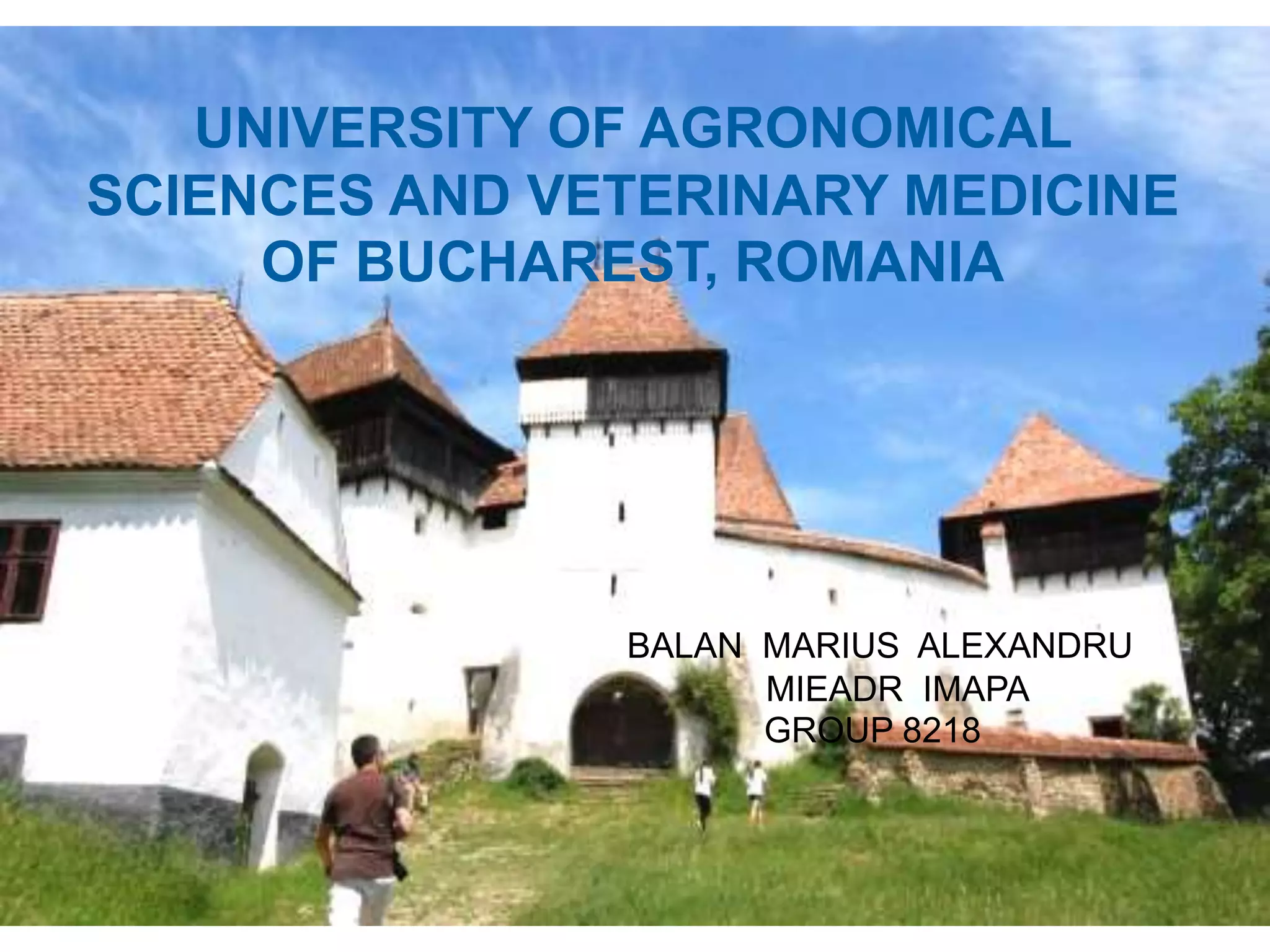 UNIVERSITY OF AGRONOMICAL SCIENCES AND VETERINARY MEDICINE OF BUCHAREST, ROMANIA

BALAN MARIUS ALEXANDRU
MIEADR IMAPA
GROUP 8218